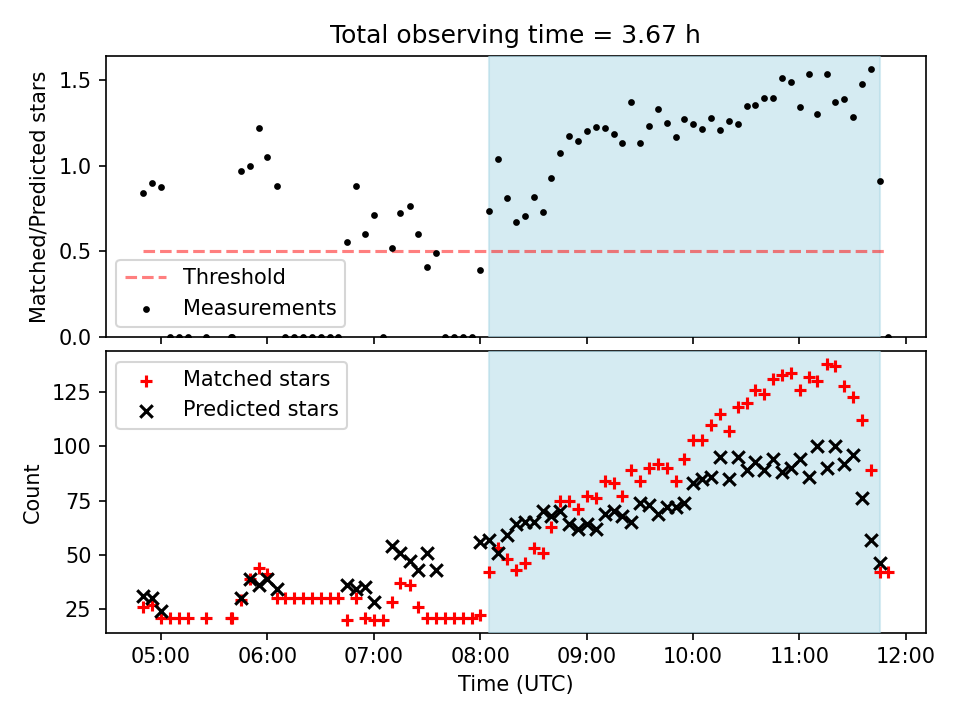 Total observing time = 3.67 h

Matched/Predicted stars

1.5
1.0
0.5
0.0

Threshold
Measurements

Matched stars
Predicted stars

Count

125
100
75
50
25

05:00 06:00 07:00 08:00 09:00 10:00 11:00 12:00

Time (UTC)